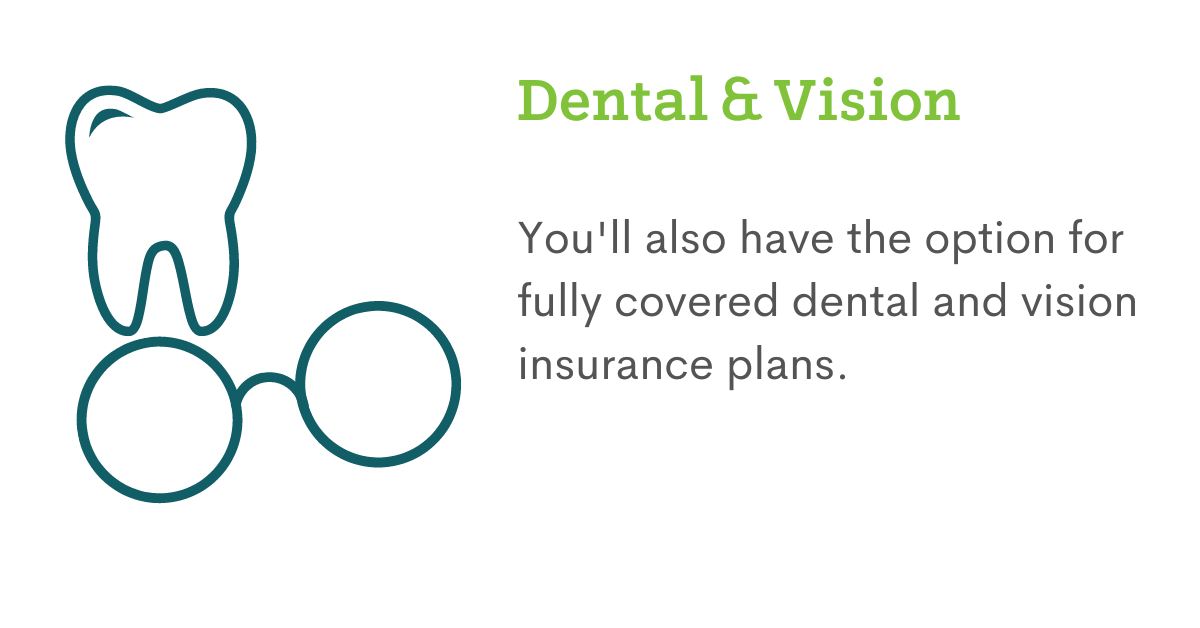 Dental & Vision

You'll also have the option for fully covered dental and vision insurance plans.